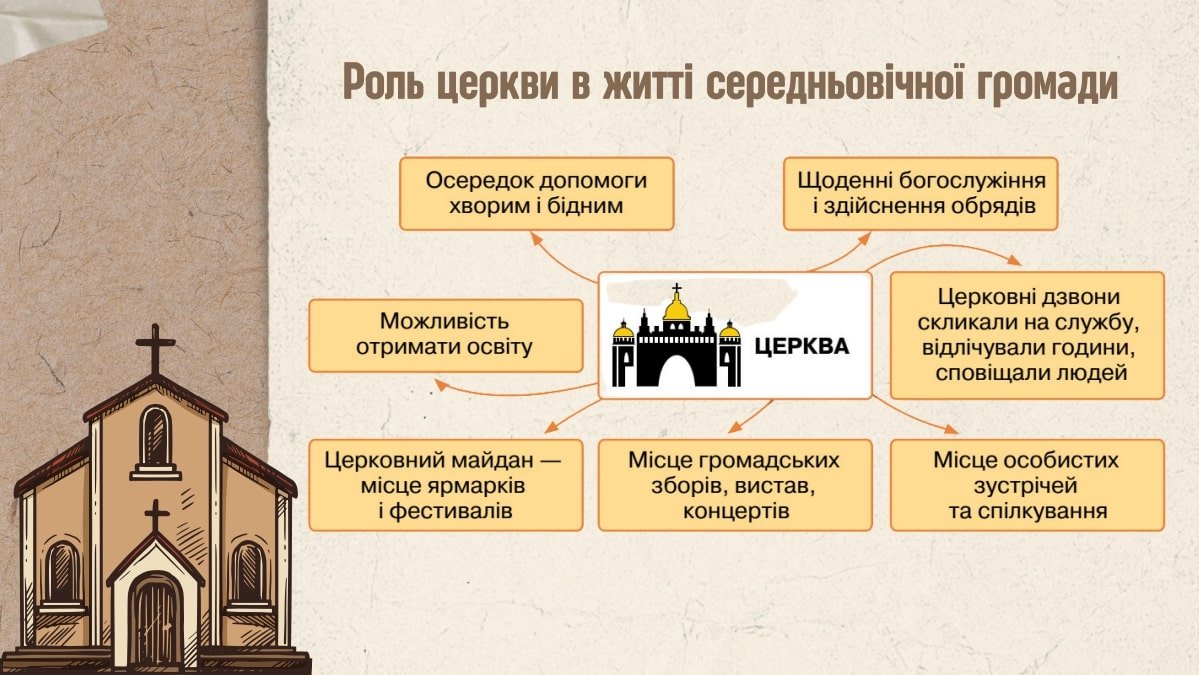 Роль церкви в житті середньовічної громади

Осередок допомоги хворим і бідним

Щоденні богослужіння і здійснення обрядів

Можливість отримати освіту

ЦЕРКВА

Церковні дзвони скликали на службу, відлічували години, сповіщали людей

Церковний майдан — місце ярмарків і фестивалів

Місце громадських зборів, вистав, концертів

Місце особистих зустрічей та спілкування